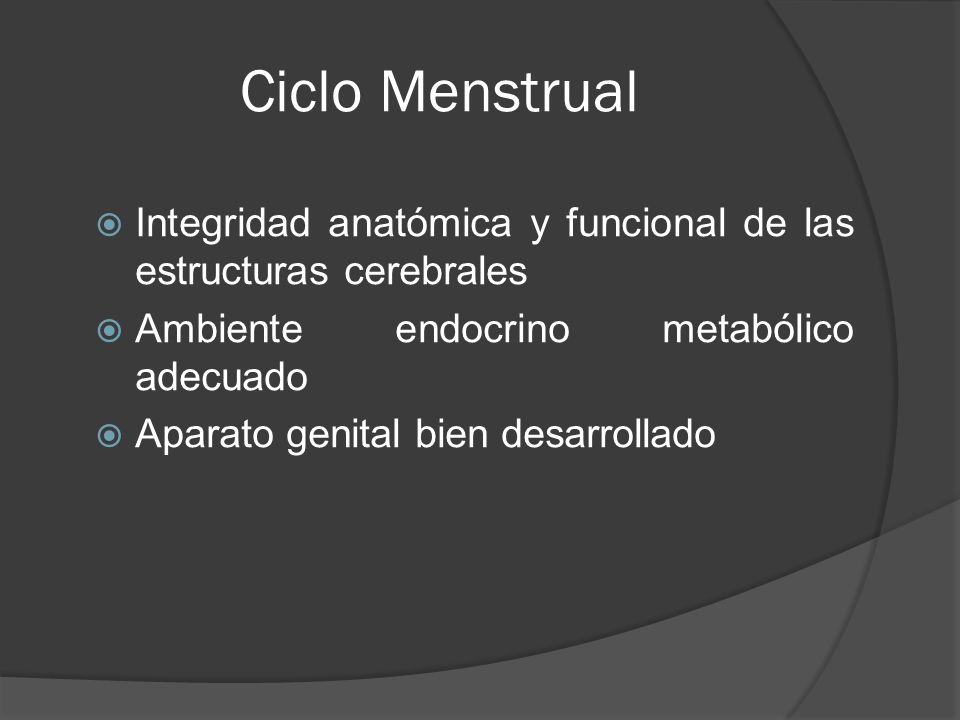 Ciclo Menstrual

Integridad anatómica y funcional de las estructuras cerebrales

Ambiente endocrino metabólico adecuado

Aparato genital bien desarrollado